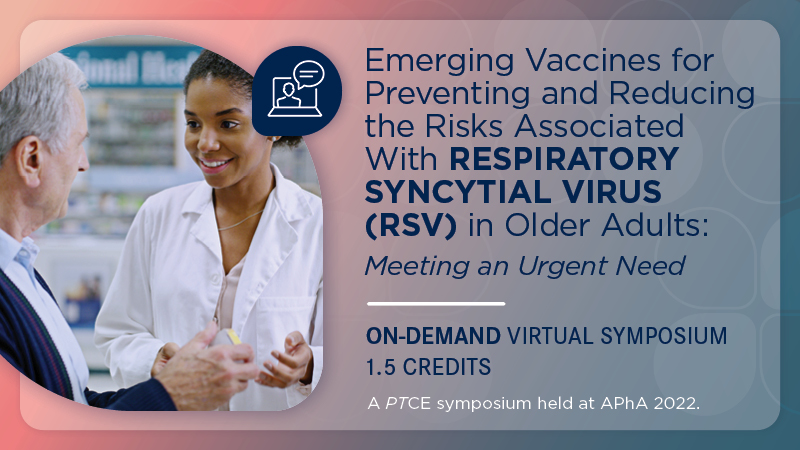 Emerging Vaccines for Preventing and Reducing the Risks Associated With RESPIRATORY SYNCYTIAL VIRUS (RSV) in Older Adults: Meeting an Urgent Need

ON-DEMAND VIRTUAL SYMPOSIUM
1.5 CREDITS

A PTCE symposium held at APhA 2022.